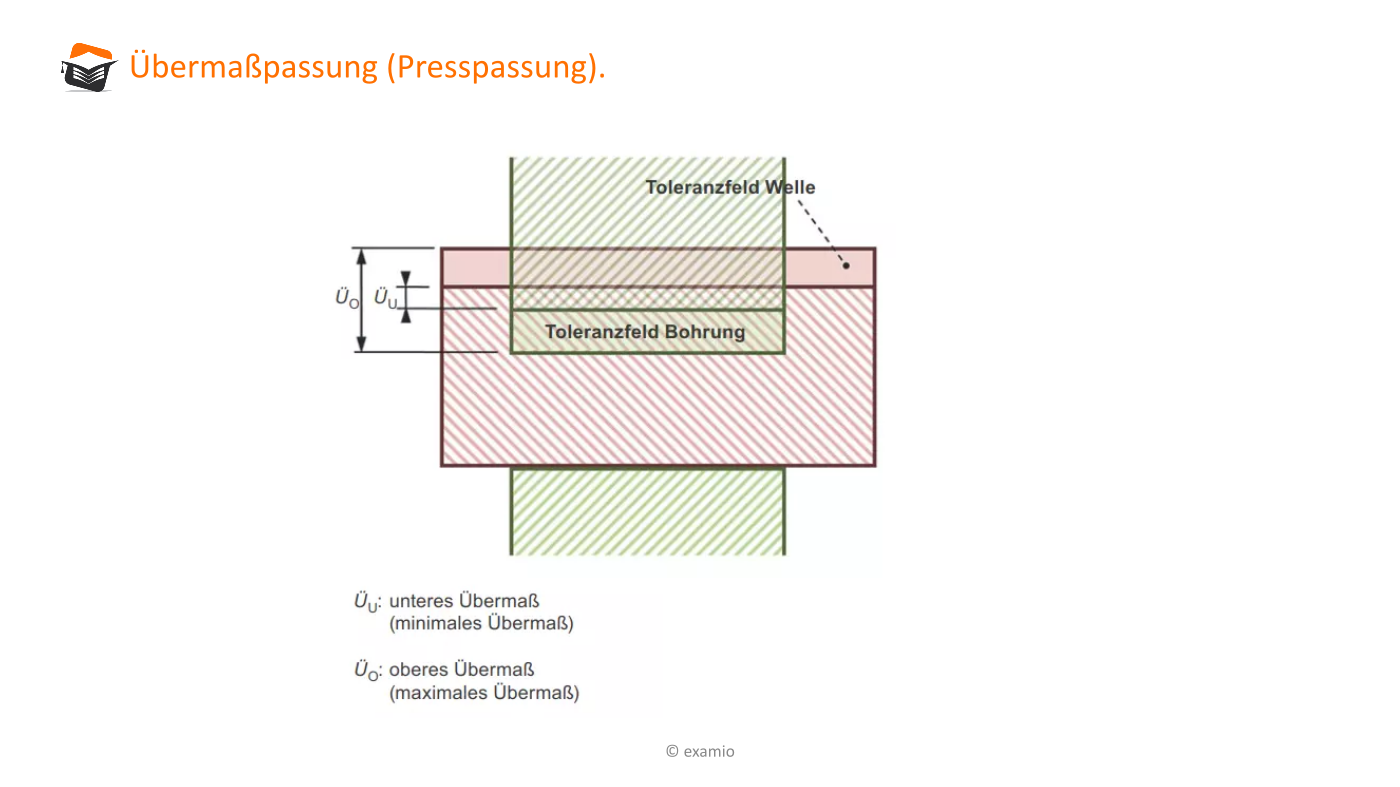 Übermaßpassung (Presspassung).

Toleranzfeld Welle

$Ü_O$ $Ü_U$

Toleranzfeld Bohrung

$Ü_U$: unteres Übermaß
(minimales Übermaß)

$Ü_O$: oberes Übermaß
(maximales Übermaß)

© examio